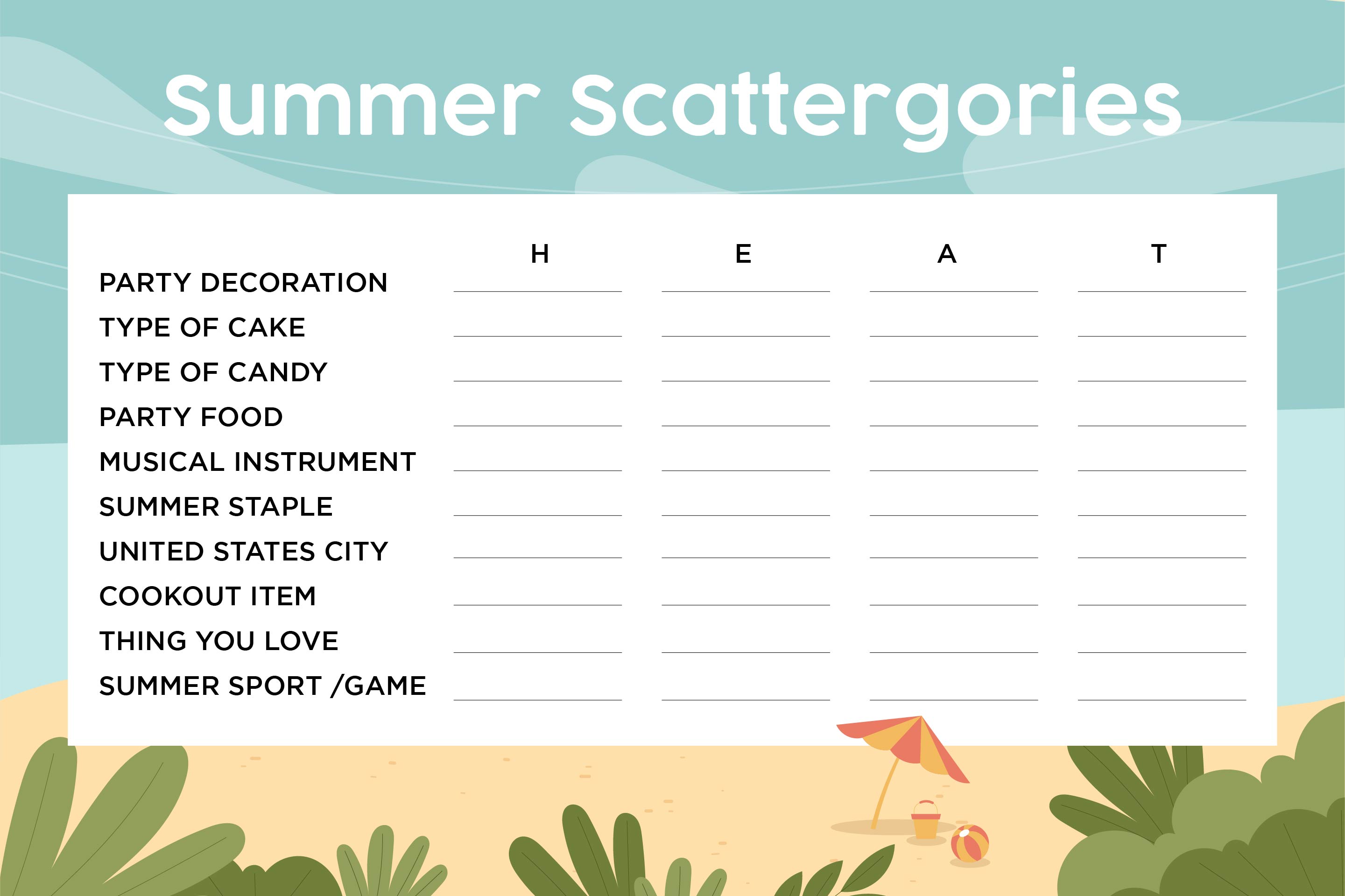 Summer Scattergories

| | H | E | A | T |
|---|---|---|---|---|
| PARTY DECORATION | | | | |
| TYPE OF CAKE | | | | |
| TYPE OF CANDY | | | | |
| PARTY FOOD | | | | |
| MUSICAL INSTRUMENT | | | | |
| SUMMER STAPLE | | | | |
| UNITED STATES CITY | | | | |
| COOKOUT ITEM | | | | |
| THING YOU LOVE | | | | |
| SUMMER SPORT /GAME | | | | |